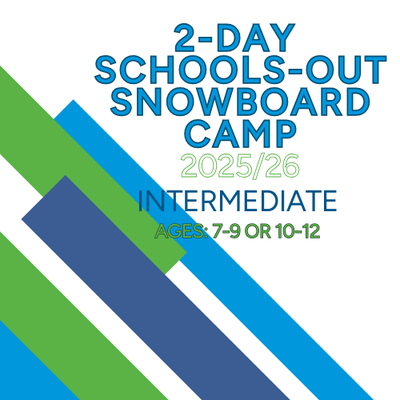 2-DAY SCHOOLS-OUT SNOWBOARD CAMP

2025/26

INTERMEDIATE

AGES: 7-9 OR 10-12